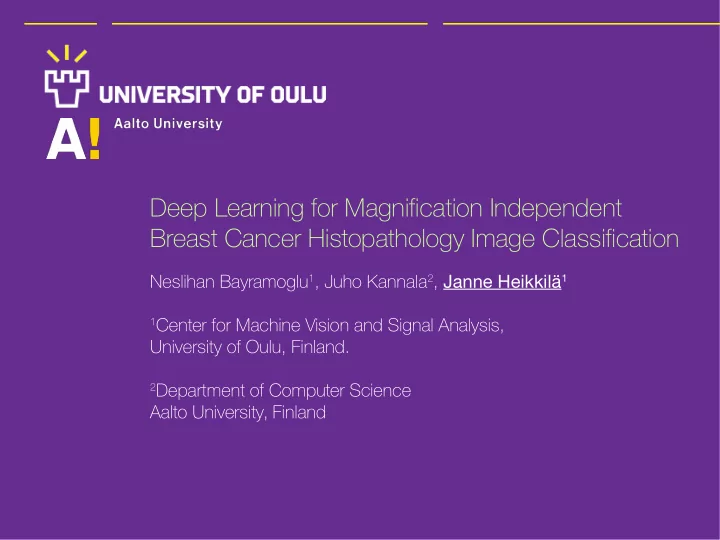 UNIVERSITY OF OULU

A! Aalto University

Deep Learning for Magnification Independent Breast Cancer Histopathology Image Classification

Neslihan Bayramoglu$^1$, Juho Kannala$^2$, Janne Heikkilä$^1$

$^1$Center for Machine Vision and Signal Analysis, University of Oulu, Finland.

$^2$Department of Computer Science Aalto University, Finland